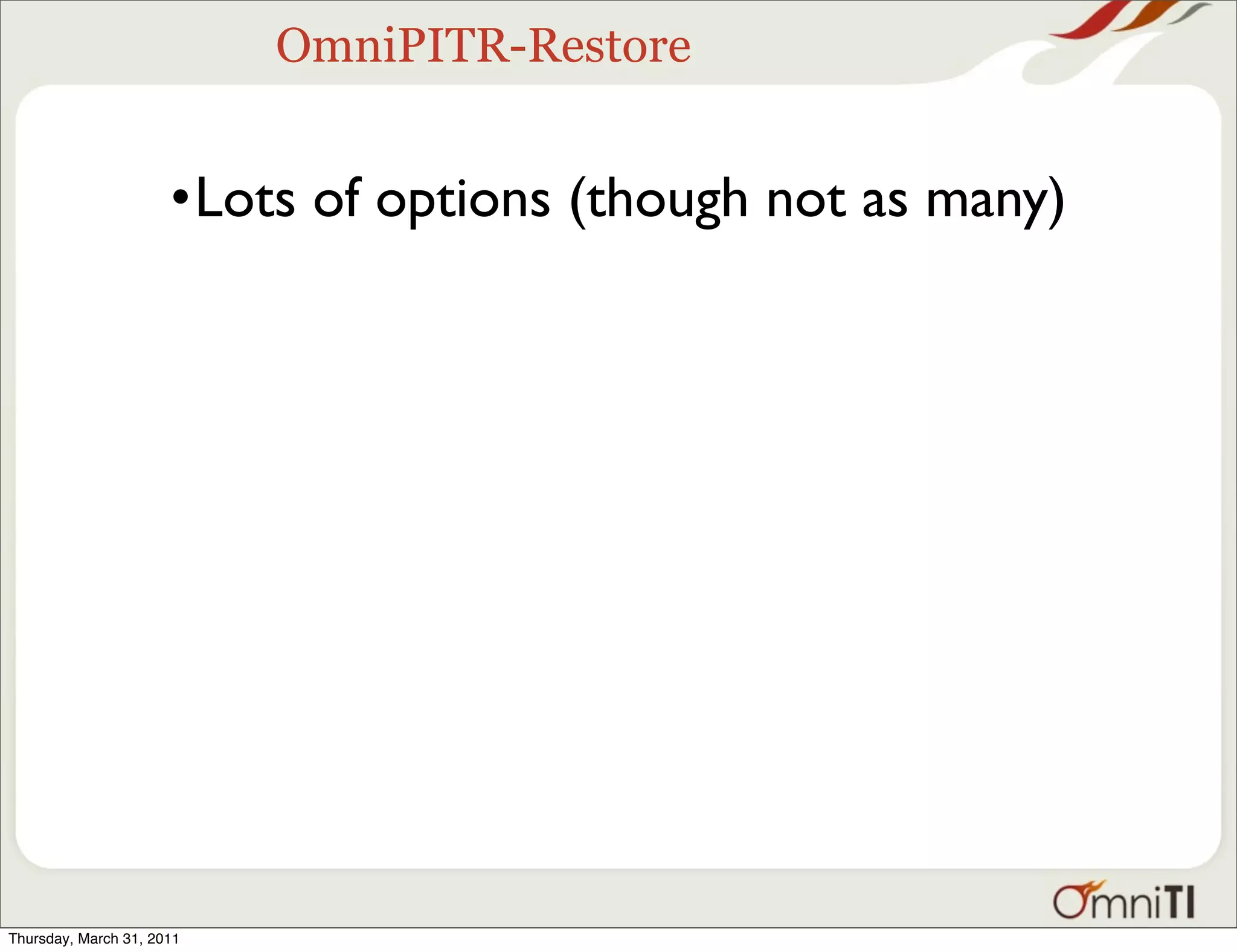 OmniPITR-Restore

•Lots of options (though not as many)

OmniTI

Thursday, March 31, 2011